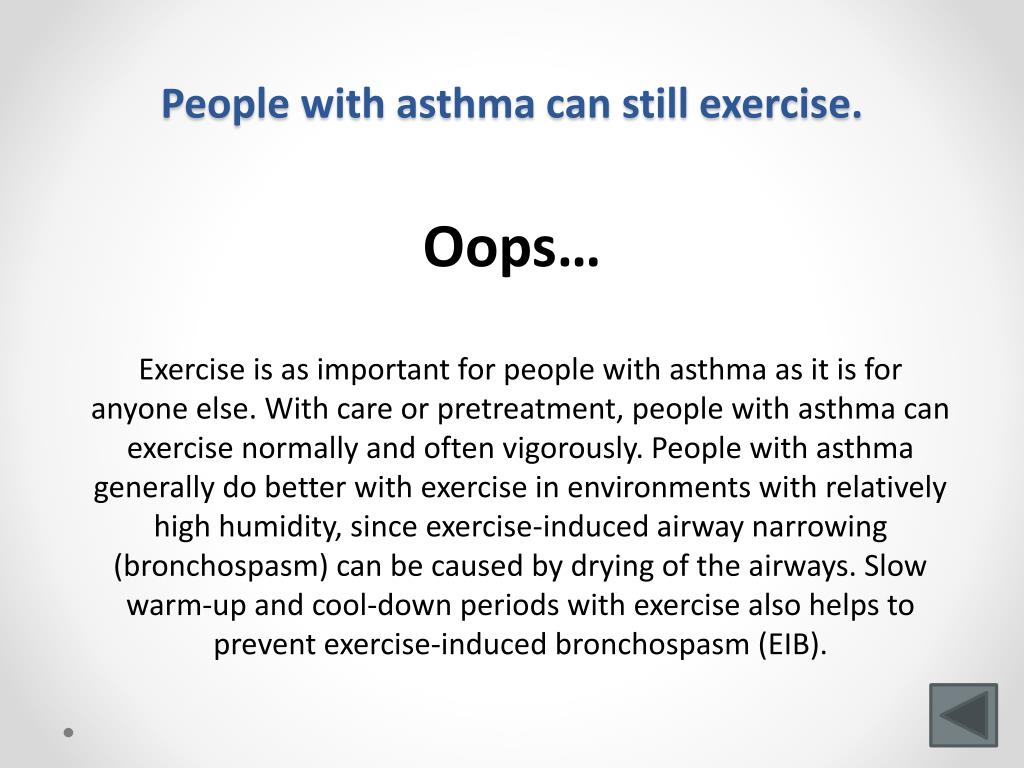 People with asthma can still exercise.

Oops…

Exercise is as important for people with asthma as it is for anyone else. With care or pretreatment, people with asthma can exercise normally and often vigorously. People with asthma generally do better with exercise in environments with relatively high humidity, since exercise-induced airway narrowing (bronchospasm) can be caused by drying of the airways. Slow warm-up and cool-down periods with exercise also helps to prevent exercise-induced bronchospasm (EIB).